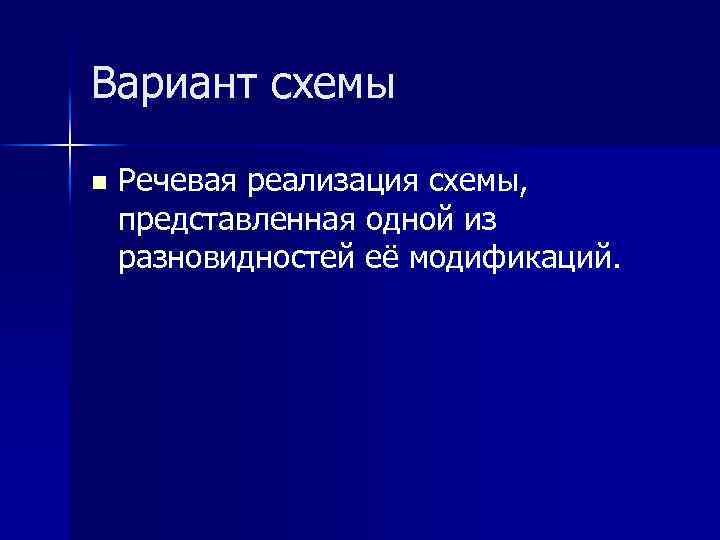 Вариант схемы

Речевая реализация схемы, представленная одной из разновидностей её модификаций.